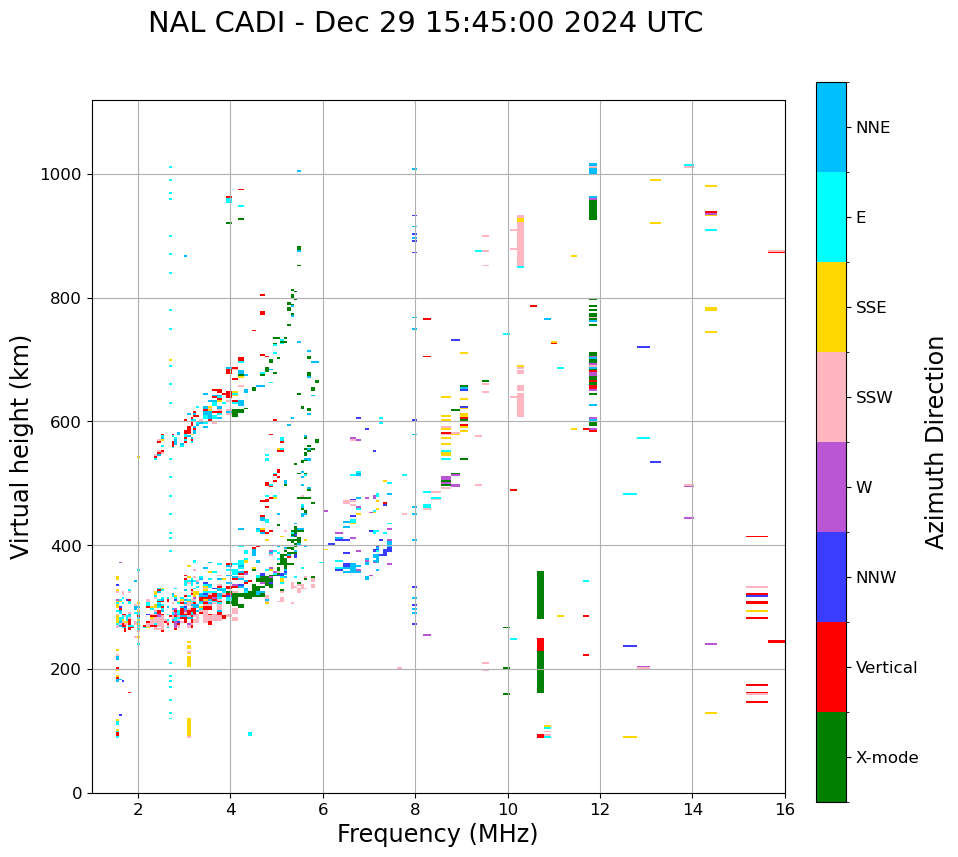 NAL CADI - Dec 29 15:45:00 2024 UTC

Virtual height (km)

1000
800
600
400
200
0

2
4
6
8
10
12
14
16

Frequency (MHz)

NNE
E
SSE
SSW
W
NNW
Vertical
X-mode

Azimuth Direction